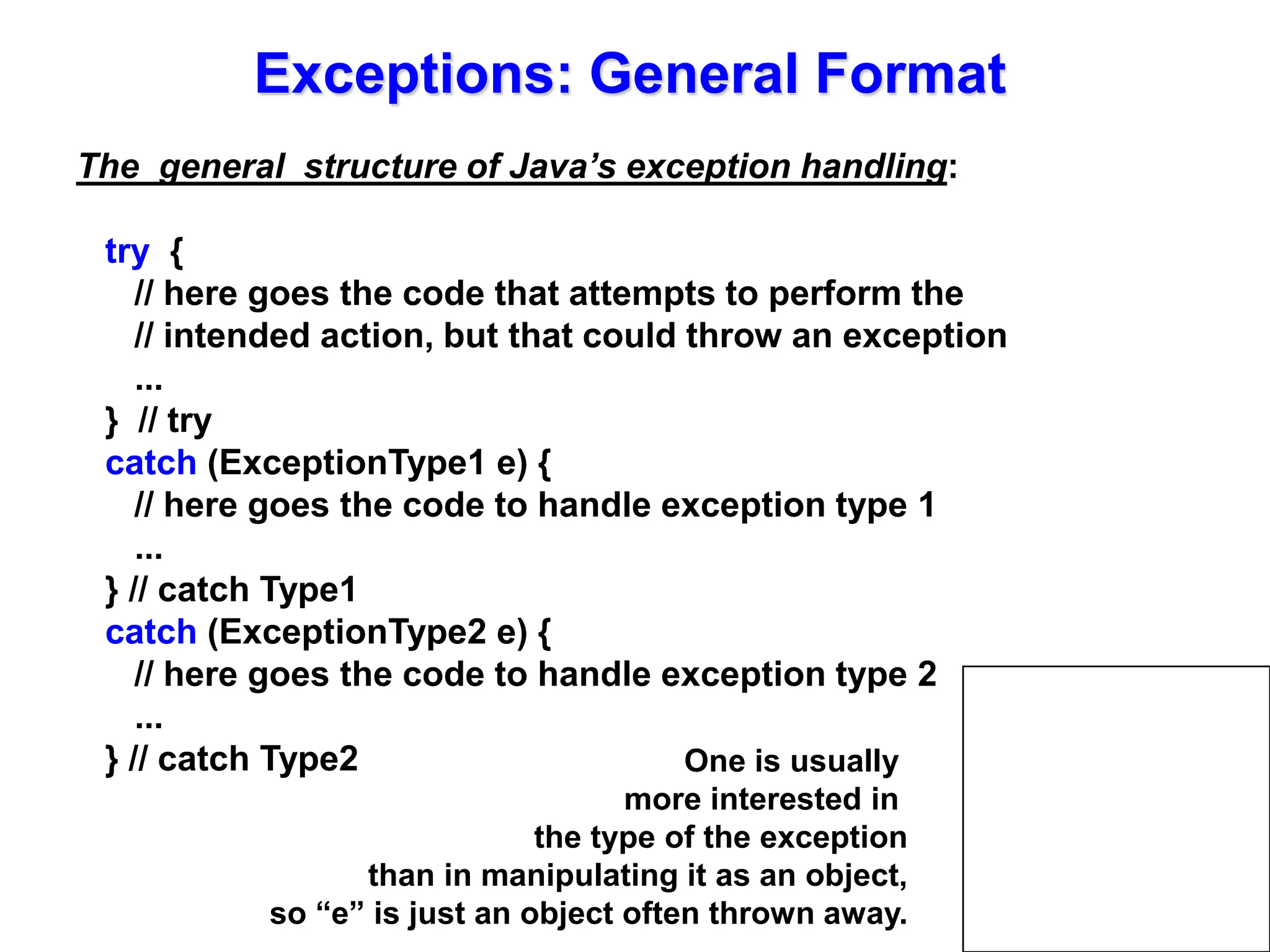 Exceptions: General Format

The general structure of Java's exception handling:

try {
// here goes the code that attempts to perform the
// intended action, but that could throw an exception
...
} // try
catch (ExceptionType1 e) {
// here goes the code to handle exception type 1
...
} // catch Type1
catch (ExceptionType2 e) {
// here goes the code to handle exception type 2
...
} // catch Type2

One is usually more interested in the type of the exception than in manipulating it as an object, so "e" is just an object often thrown away.